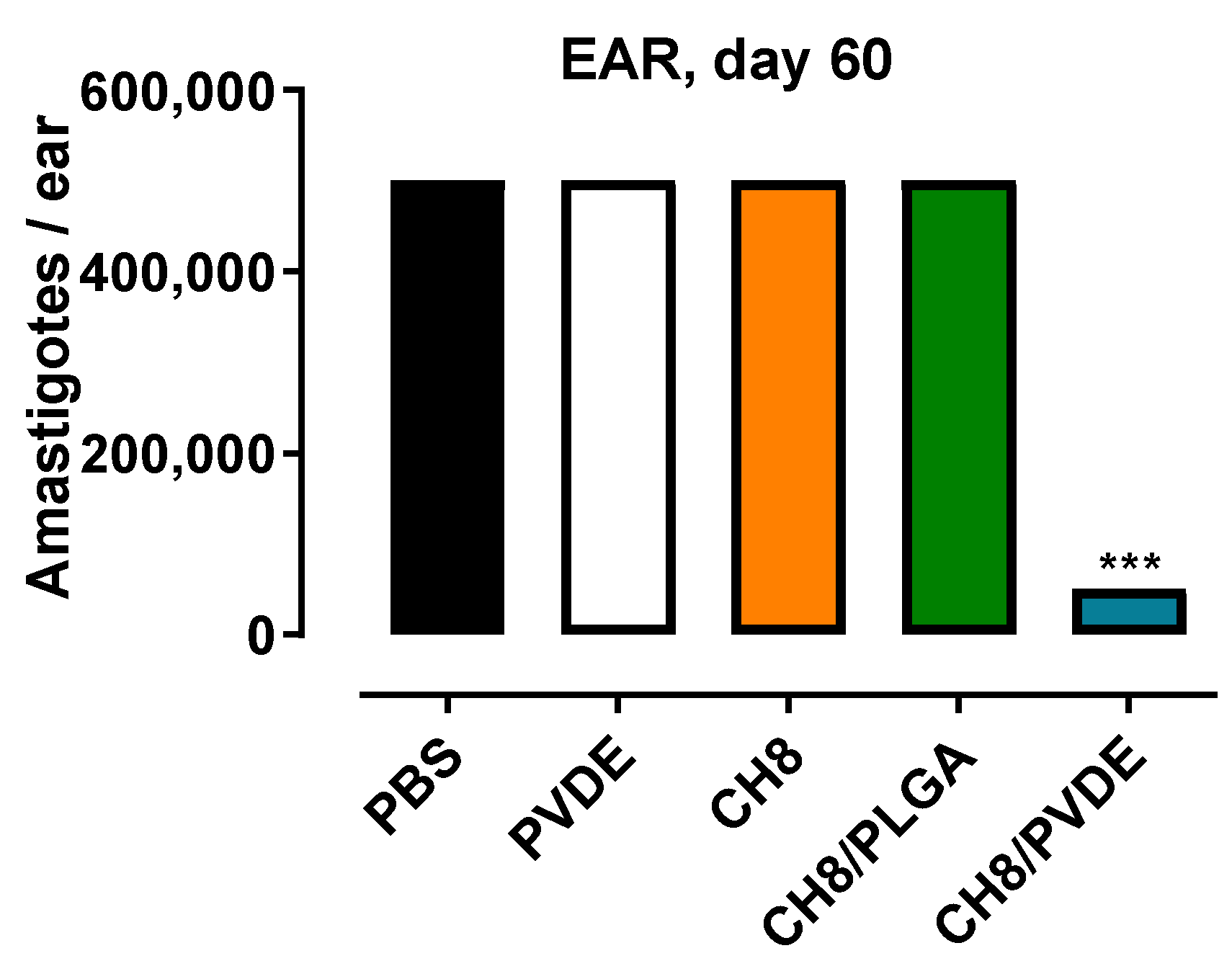 EAR, day 60

Amastigotes / ear

600,000
400,000
200,000
0

***

PBS
PVDE
CH8
CH8/PLGA
CH8/PVDE